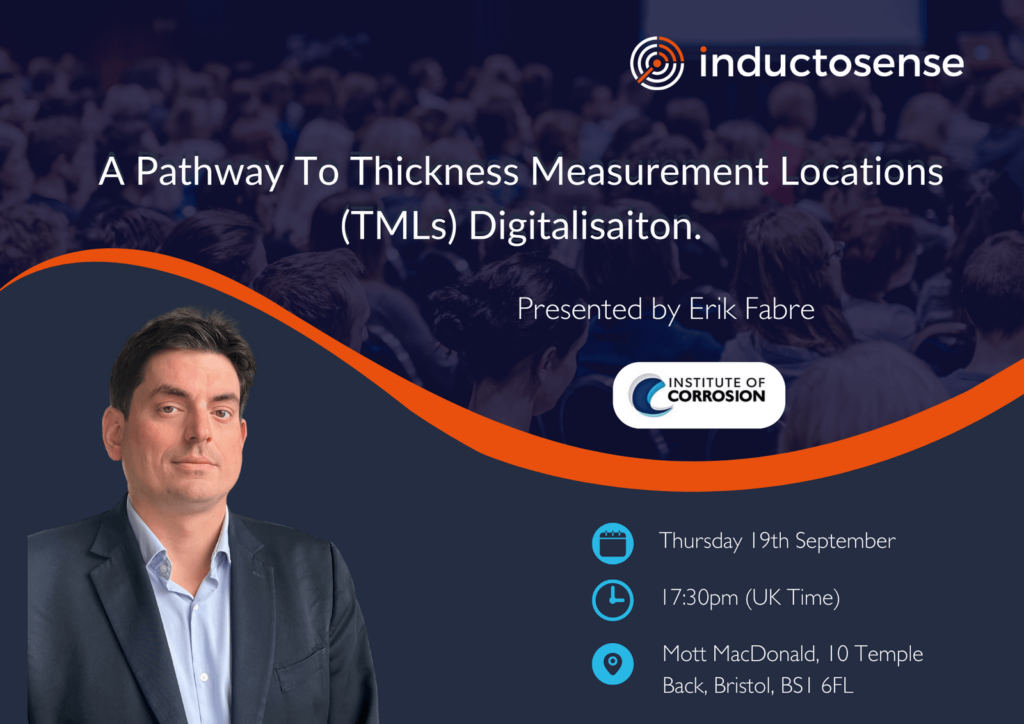 inductosense

A Pathway To Thickness Measurement Locations (TMLs) Digitalisaiton.

Presented by Erik Fabre

INSTITUTE OF CORROSION

Thursday 19th September

17:30pm (UK Time)

Mott MacDonald, 10 Temple Back, Bristol, BS1 6FL